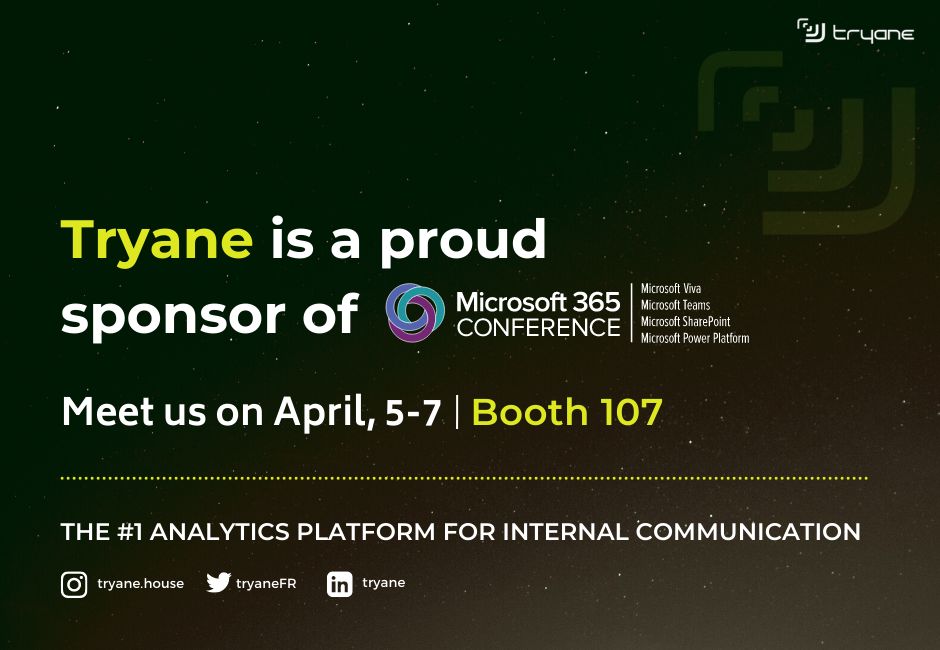 tryane

Tryane is a proud sponsor of Microsoft 365 CONFERENCE

Microsoft Viva
Microsoft Teams
Microsoft SharePoint
Microsoft Power Platform

Meet us on April, 5-7 | Booth 107

THE #1 ANALYTICS PLATFORM FOR INTERNAL COMMUNICATION

tryane.house tryaneFR tryane